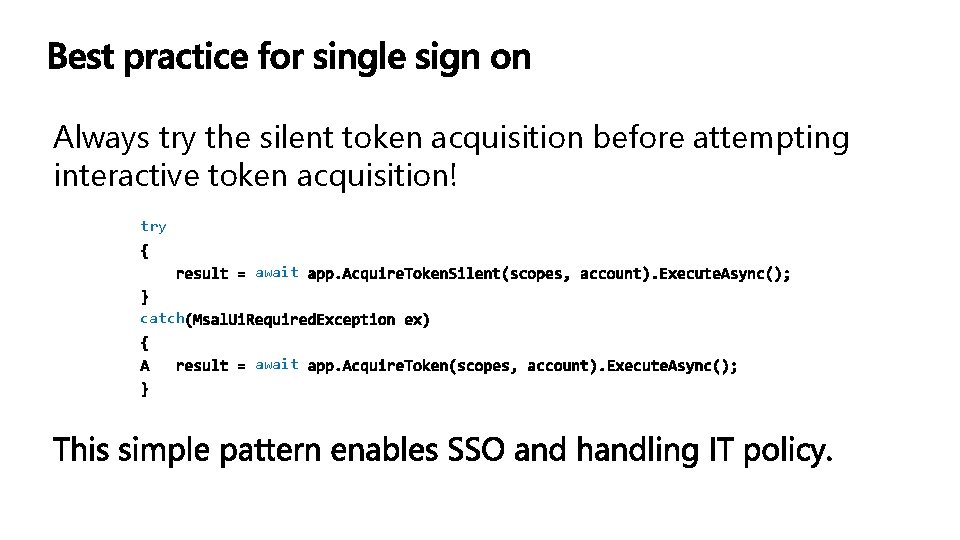 Best practice for single sign on

Always try the silent token acquisition before attempting interactive token acquisition!

try
{
    result = await app.AcquireTokenSilent(scopes, account).ExecuteAsync();
}
catch(MsalUiRequiredException ex)
{
A   result = await app.AcquireToken(scopes, account).ExecuteAsync();
}

This simple pattern enables SSO and handling IT policy.